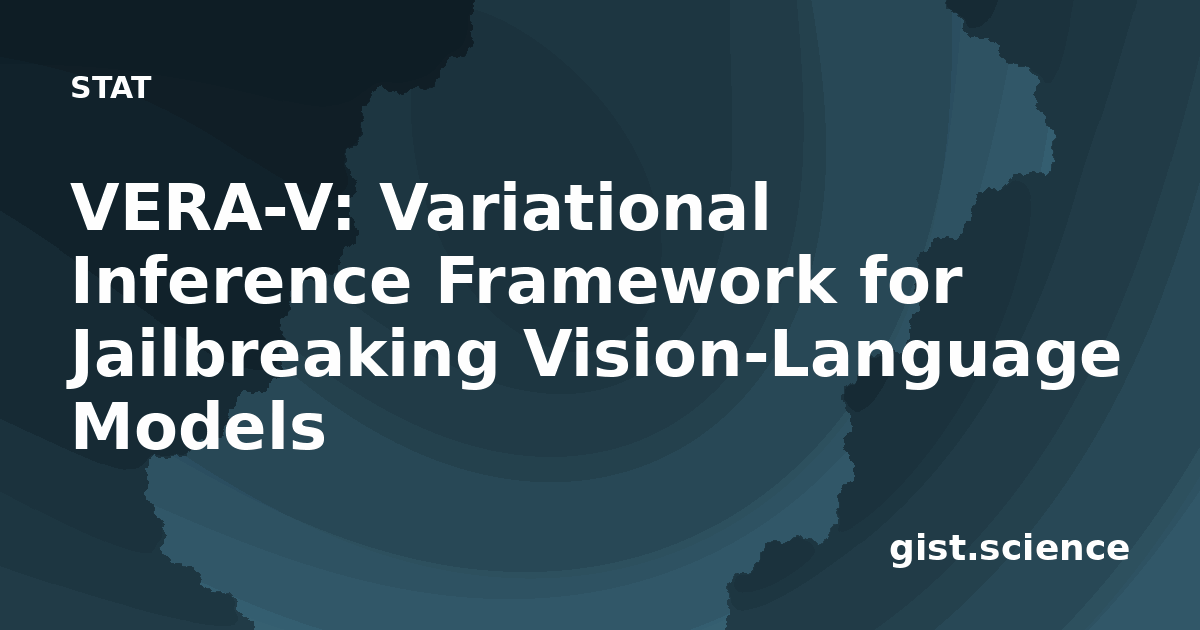 STAT

VERA-V: Variational Inference Framework for Jailbreaking Vision-Language Models

gist.science